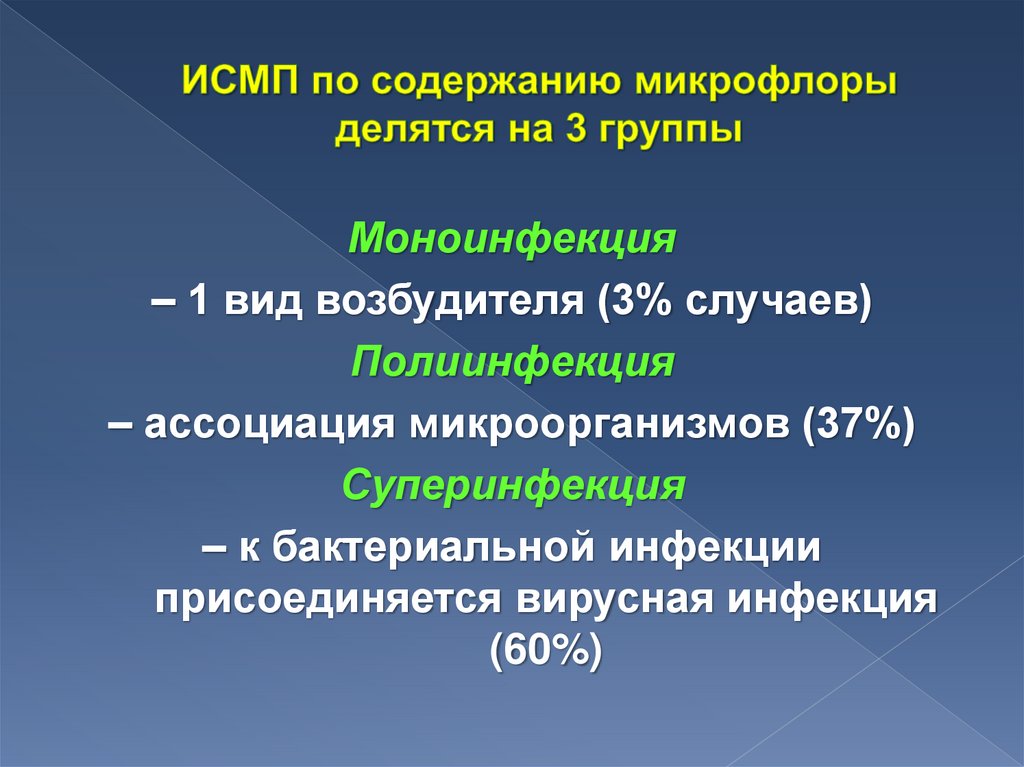 ИСМП по содержанию микрофлоры делятся на 3 группы

Моноинфекция

– 1 вид возбудителя (3% случаев)

Полиинфекция

– ассоциация микроорганизмов (37%)

Суперинфекция

– к бактериальной инфекции присоединяется вирусная инфекция (60%)